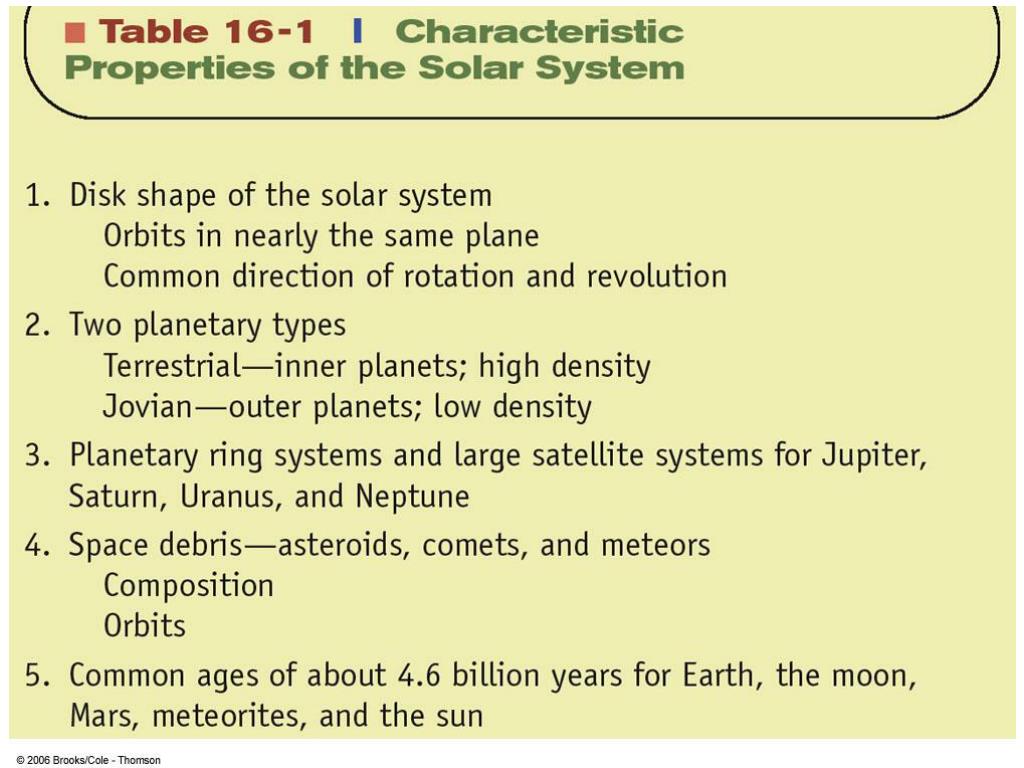 Table 16-1 | Characteristic Properties of the Solar System

1. Disk shape of the solar system
Orbits in nearly the same plane
Common direction of rotation and revolution

2. Two planetary types
Terrestrial—inner planets; high density
Jovian—outer planets; low density

3. Planetary ring systems and large satellite systems for Jupiter, Saturn, Uranus, and Neptune

4. Space debris—asteroids, comets, and meteors
Composition
Orbits

5. Common ages of about 4.6 billion years for Earth, the moon, Mars, meteorites, and the sun

© 2006 Brooks/Cole - Thomson